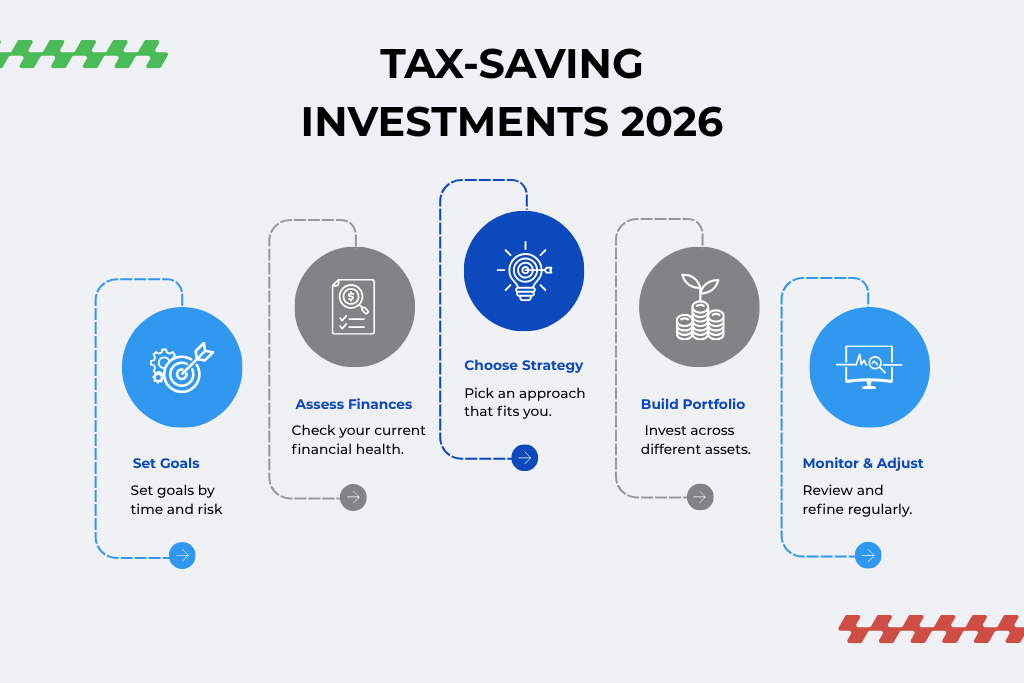 TAX-SAVING INVESTMENTS 2026

Set Goals

Set goals by time and risk

Assess Finances

Check your current financial health.

Choose Strategy

Pick an approach that fits you.

Build Portfolio

Invest across different assets.

Monitor & Adjust

Review and refine regularly.